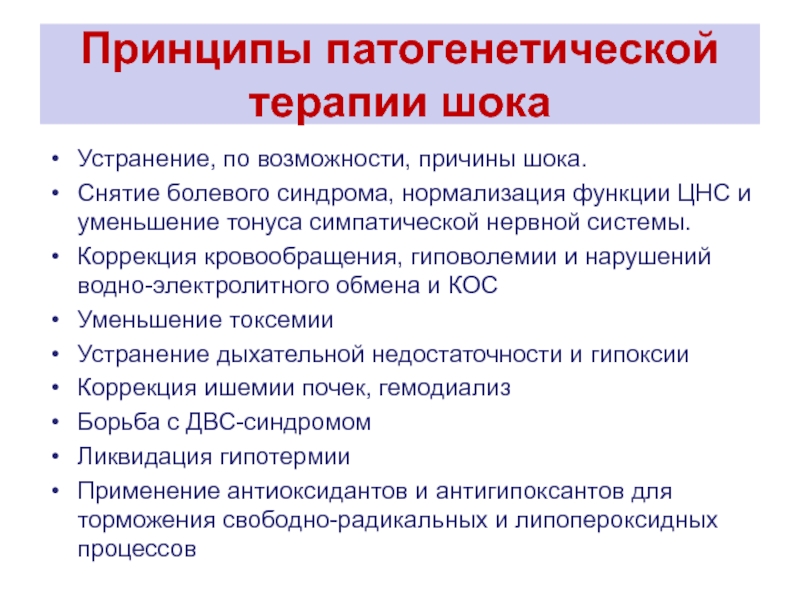 Принципы патогенетической терапии шока

• Устранение, по возможности, причины шока.
• Снятие болевого синдрома, нормализация функции ЦНС и уменьшение тонуса симпатической нервной системы.
• Коррекция кровообращения, гиповолемии и нарушений водно-электролитного обмена и КОС
• Уменьшение токсемии
• Устранение дыхательной недостаточности и гипоксии
• Коррекция ишемии почек, гемодиализ
• Борьба с ДВС-синдромом
• Ликвидация гипотермии
• Применение антиоксидантов и антигипоксантов для торможения свободно-радикальных и липопероксидных процессов